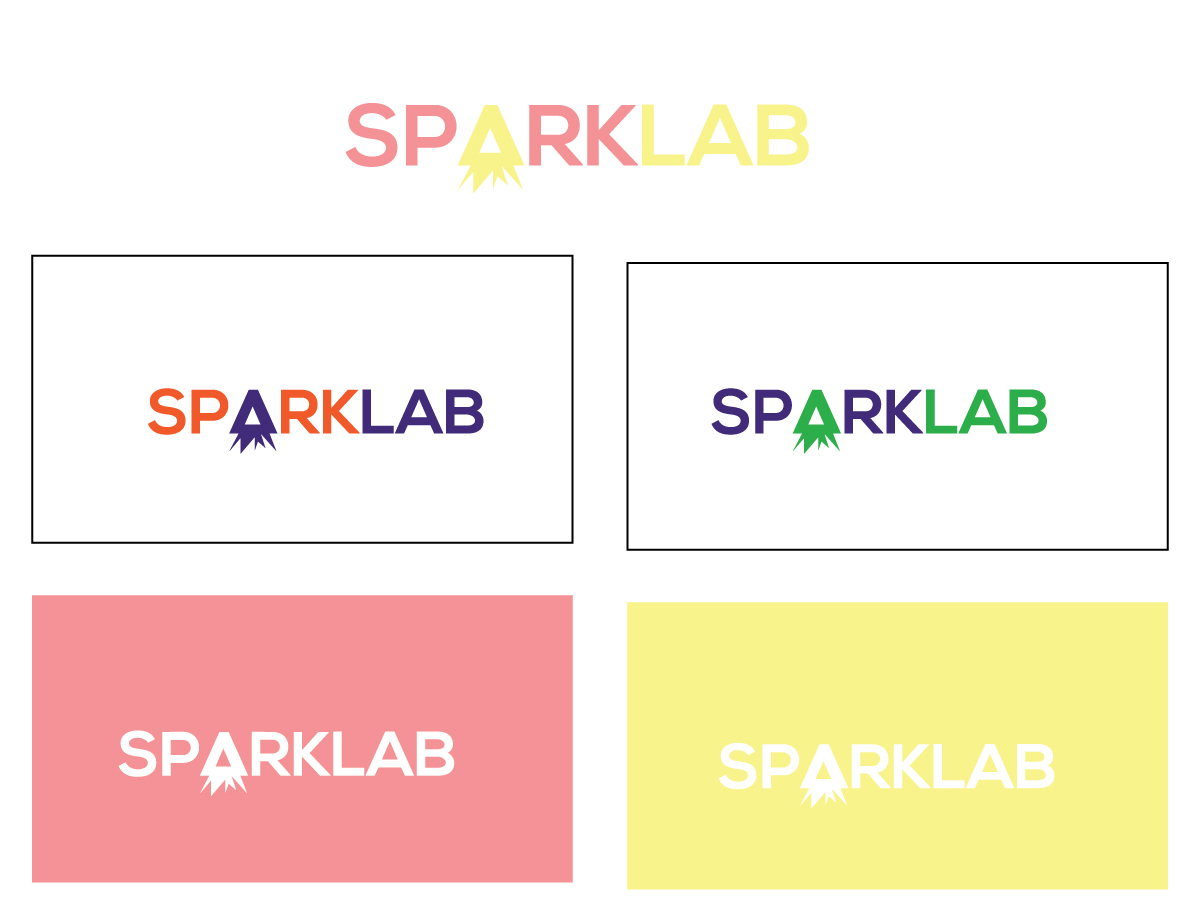 SPARKLAB

SPARKLAB

SPARKLAB

SPARKLAB

SPARKLAB